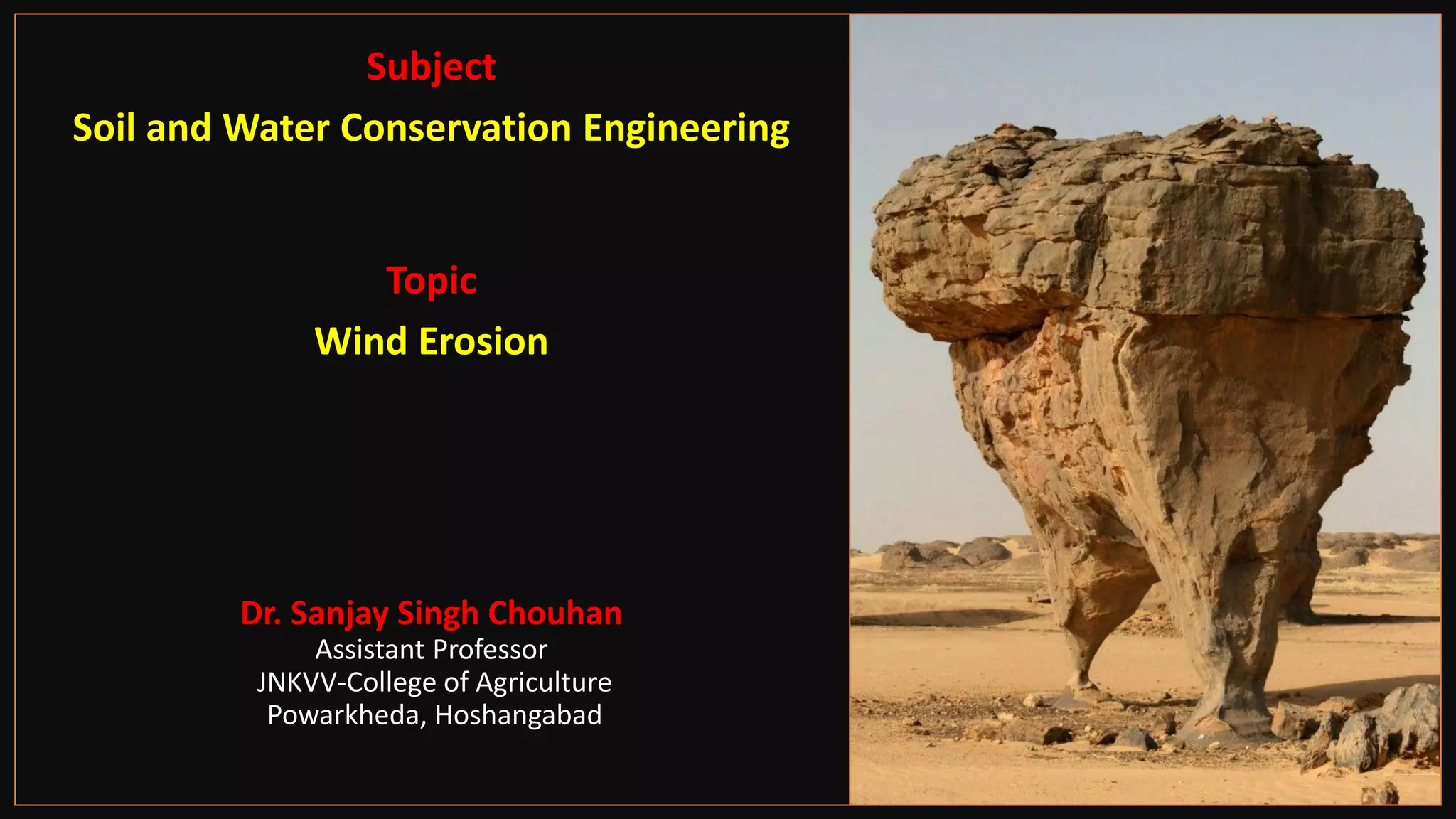 Subject

Soil and Water Conservation Engineering

Topic

Wind Erosion

Dr. Sanjay Singh Chouhan
Assistant Professor
JNKVV-College of Agriculture
Powarkheda, Hoshangabad